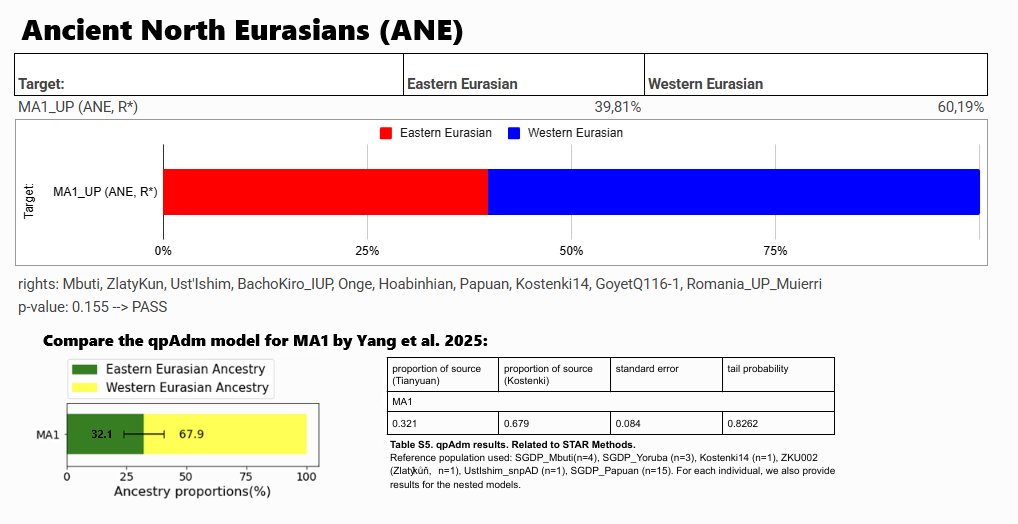 Ancient North Eurasians (ANE)

| Target: | Eastern Eurasian | Western Eurasian |
|---|---|---|
| MA1_UP (ANE, R*) | 39,81% | 60,19% |

Eastern Eurasian Western Eurasian

Target

MA1_UP (ANE, R*)

0% 25% 50% 75%

rights: Mbuti, ZlatyKun, Ust'Ishim, BachoKiro_IUP, Onge, Hoabinhian, Papuan, Kostenki14, GoyetQ116-1, Romania_UP_Muierri
p-value: 0.155 --> PASS

Compare the qpAdm model for MA1 by Yang et al. 2025:

Eastern Eurasian Ancestry
Western Eurasian Ancestry

MA1 32.1 67.9

0 25 50 75 100
Ancestry proportions(%)

| proportion of source (Tianyuan) | proportion of source (Kostenki) | standard error | tail probability |
|---|---|---|---|
| MA1 | | | |
| 0.321 | 0.679 | 0.084 | 0.8262 |

Table S5. qpAdm results. Related to STAR Methods.
Reference population used: SGDP_Mbuti(n=4), SGDP_Yoruba (n=3), Kostenki14 (n=1), ZKU002 (Zlatýkůň, n=1), UstIshim_snpAD (n=1), SGDP_Papuan (n=15). For each individual, we also provide results for the nested models.